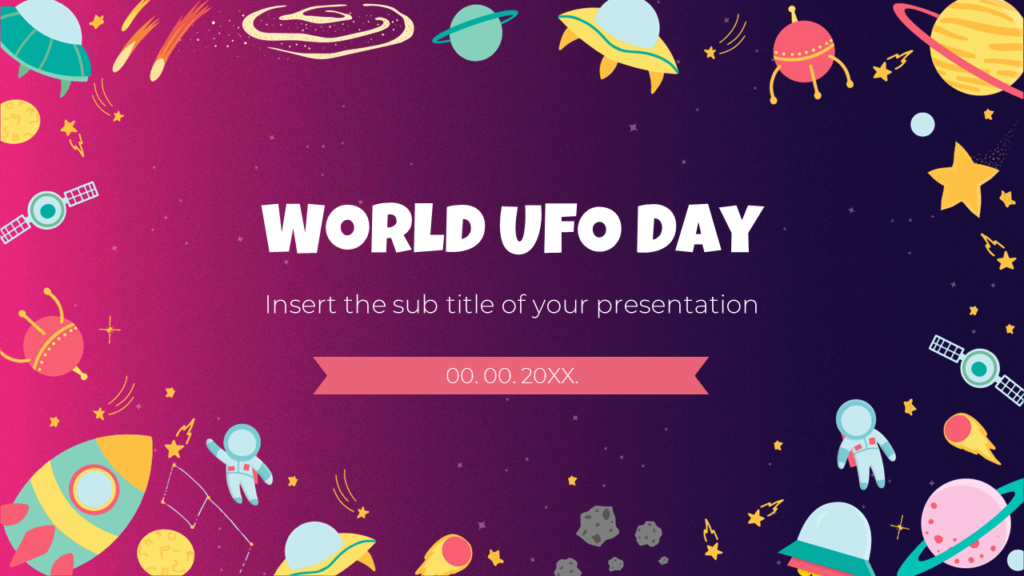 WORLD UFO DAY

Insert the sub title of your presentation

00. 00. 20XX.